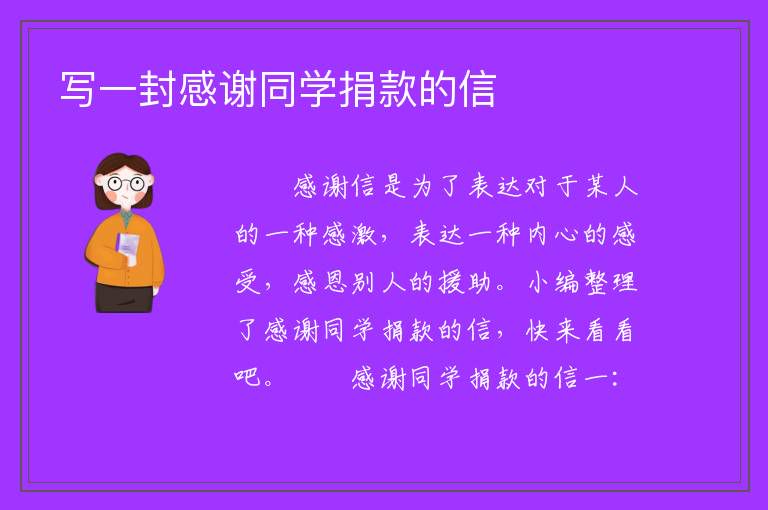 写一封感谢同学捐款的信

感谢信是为了表达对于某人的一种感激，表达一种内心的感受，感恩别人的援助。小编整理了感谢同学捐款的信，快来看看吧。　　感谢同学捐款的信一：